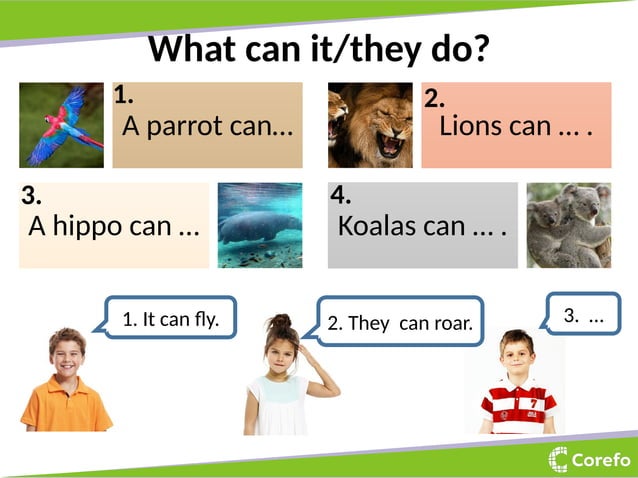 What can it/they do?

1.
A parrot can...

2.
Lions can ... .

3.
A hippo can ...

4.
Koalas can ... .

1. It can fly.

2. They can roar.

3. ...

7

Corefo